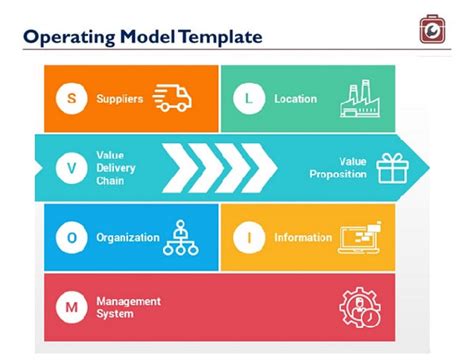 Operating Model Template

S Suppliers

L Location

V Value Delivery Chain

Value Proposition

O Organization

I Information

M Management System